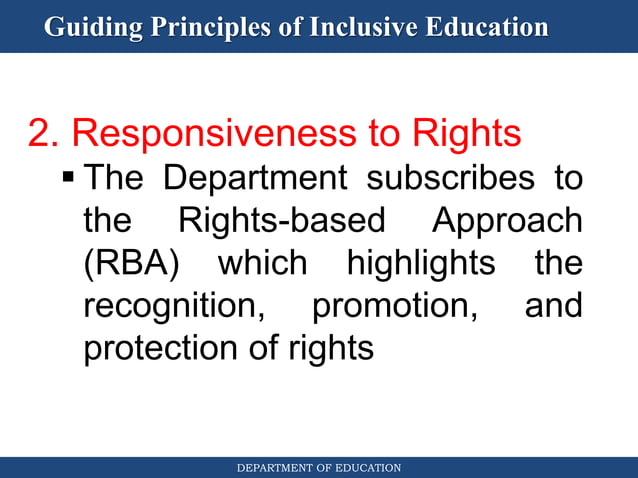 Guiding Principles of Inclusive Education

2. Responsiveness to Rights

▪ The Department subscribes to the Rights-based Approach (RBA) which highlights the recognition, promotion, and protection of rights

DEPARTMENT OF EDUCATION